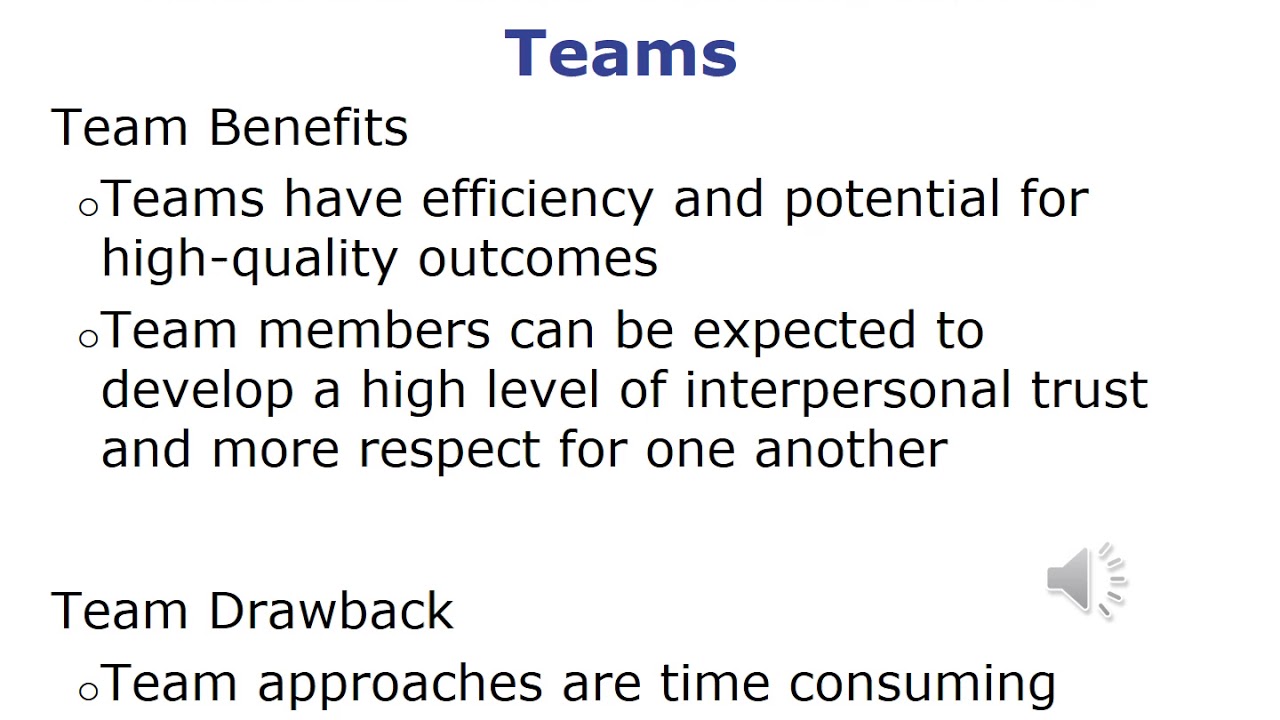 Teams

Team Benefits

○Teams have efficiency and potential for high-quality outcomes

○Team members can be expected to develop a high level of interpersonal trust and more respect for one another

Team Drawback

○Team approaches are time consuming